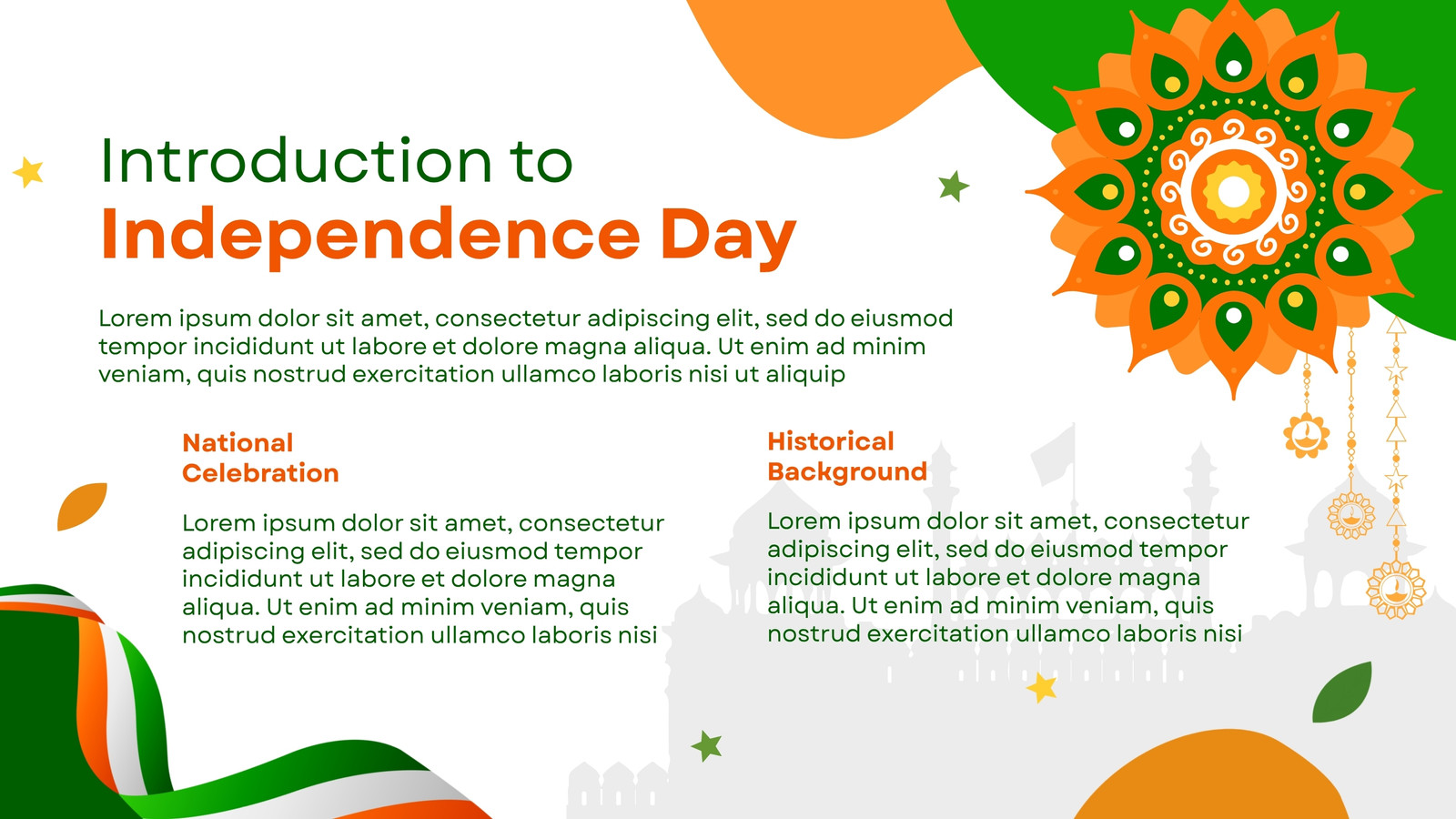 Introduction to
Independence Day

Lorem ipsum dolor sit amet, consectetur adipiscing elit, sed do eiusmod tempor incididunt ut labore et dolore magna aliqua. Ut enim ad minim veniam, quis nostrud exercitation ullamco laboris nisi ut aliquip

National Celebration

Lorem ipsum dolor sit amet, consectetur adipiscing elit, sed do eiusmod tempor incididunt ut labore et dolore magna aliqua. Ut enim ad minim veniam, quis nostrud exercitation ullamco laboris nisi

Historical Background

Lorem ipsum dolor sit amet, consectetur adipiscing elit, sed do eiusmod tempor incididunt ut labore et dolore magna aliqua. Ut enim ad minim veniam, quis nostrud exercitation ullamco laboris nisi